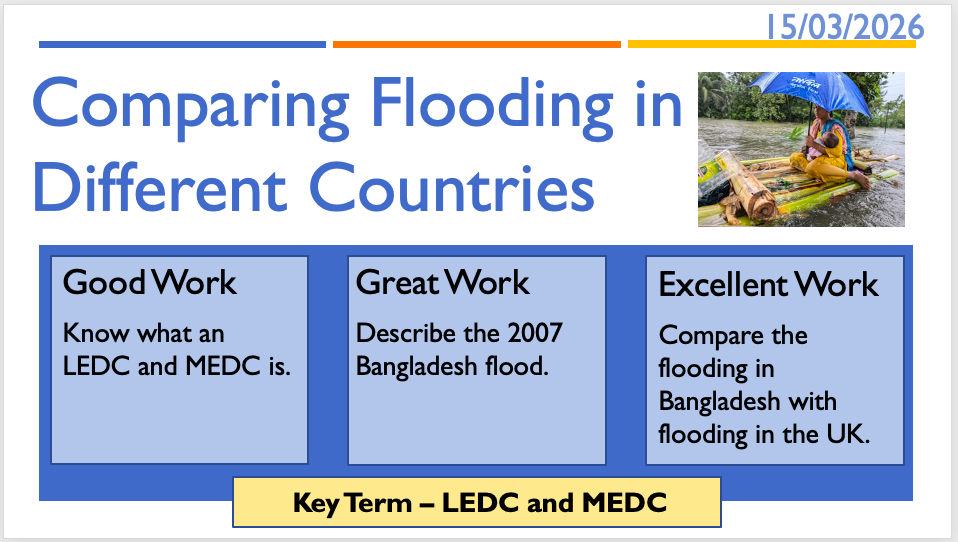 15/03/2026

Comparing Flooding in Different Countries

Good Work
Know what an LEDC and MEDC is.

Great Work
Describe the 2007 Bangladesh flood.

Excellent Work
Compare the flooding in Bangladesh with flooding in the UK.

Key Term – LEDC and MEDC